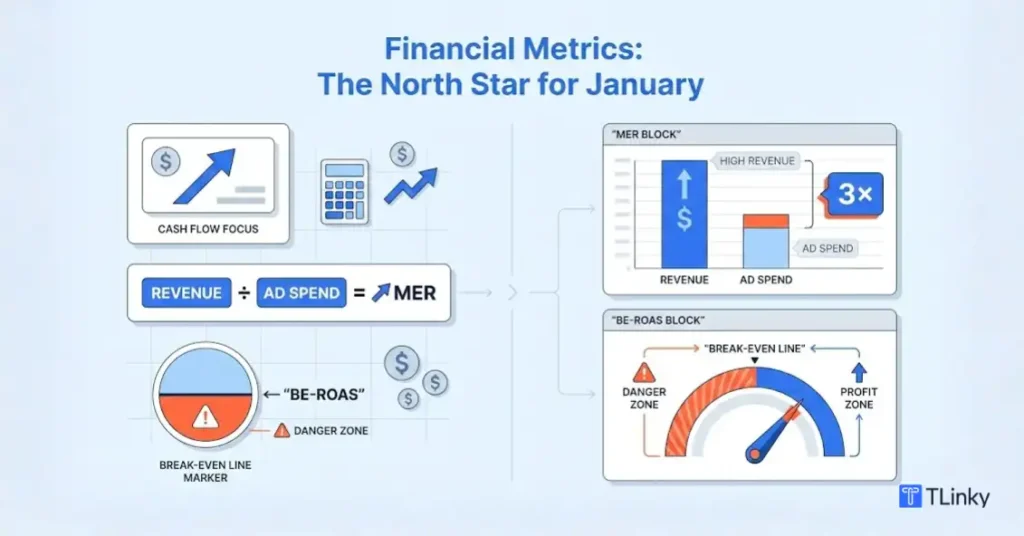 Financial Metrics: The North Star for January

CASH FLOW FOCUS

REVENUE ÷ AD SPEND = MER

← "BE-ROAS"

DANGER ZONE

BREAK-EVEN LINE MARKER

"MER BLOCK"

HIGH REVENUE

3×

AD SPEND

REVENUE

AD SPEND

"BE-ROAS BLOCK"

"BREAK-EVEN LINE"

DANGER ZONE

PROFIT ZONE

TLinky